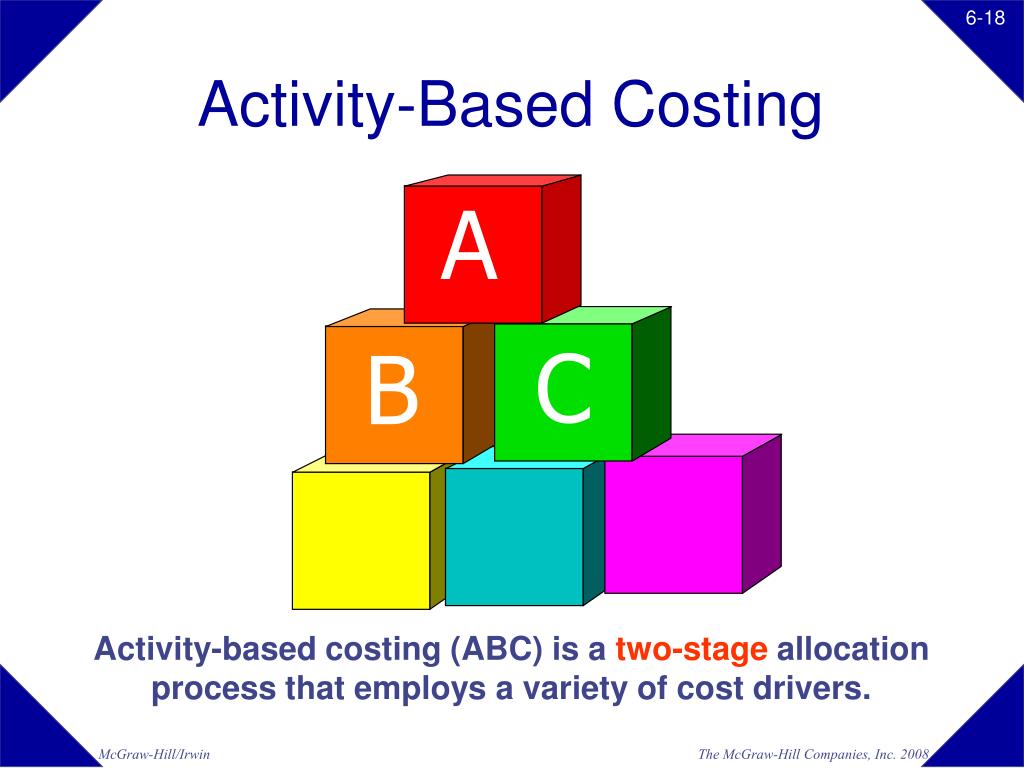 6-18

Activity-Based Costing

A

B

C

Activity-based costing (ABC) is a two-stage allocation process that employs a variety of cost drivers.

McGraw-Hill/Irwin

The McGraw-Hill Companies, Inc. 2008